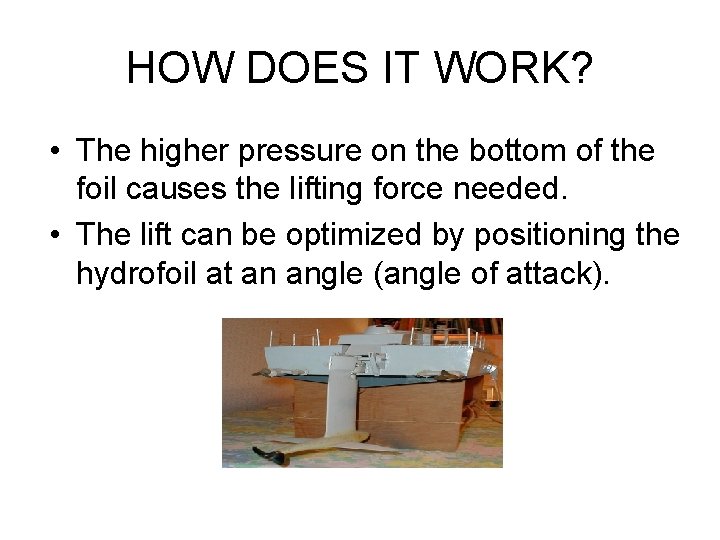 HOW DOES IT WORK?

• The higher pressure on the bottom of the foil causes the lifting force needed.

• The lift can be optimized by positioning the hydrofoil at an angle (angle of attack).